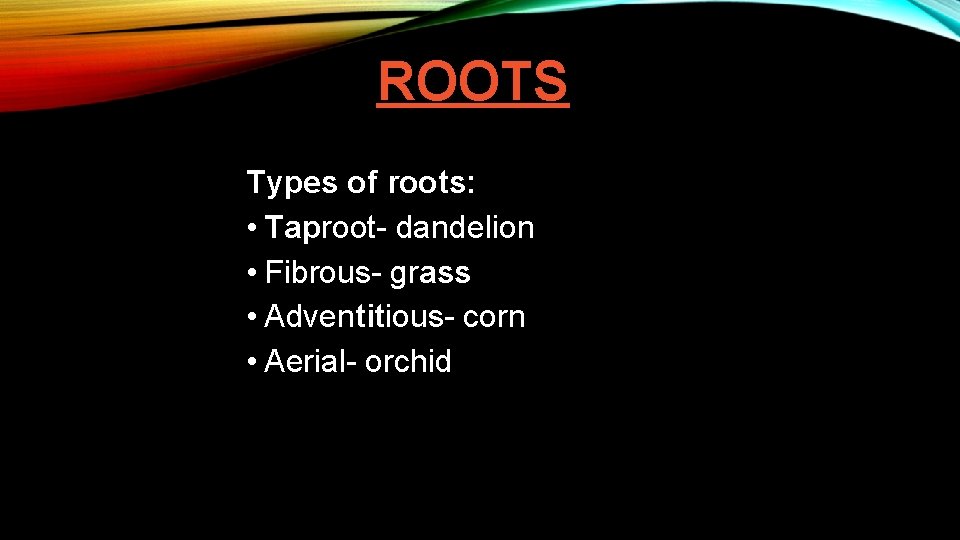 ROOTS

Types of roots:
• Taproot- dandelion
• Fibrous- grass
• Adventitious- corn
• Aerial- orchid